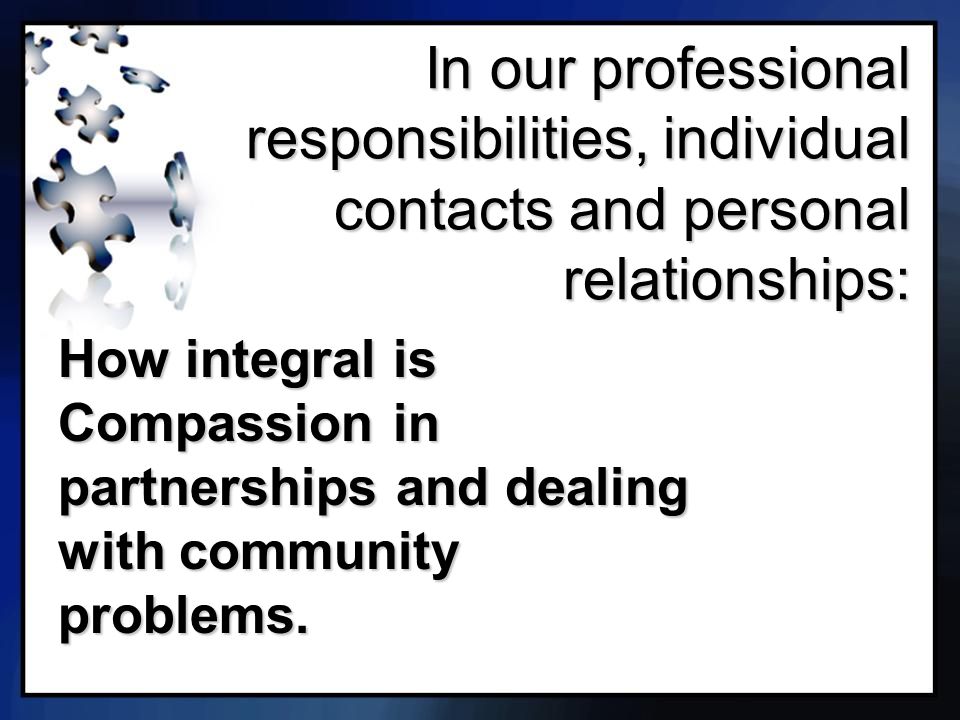 In our professional responsibilities, individual contacts and personal relationships:

How integral is Compassion in partnerships and dealing with community problems.